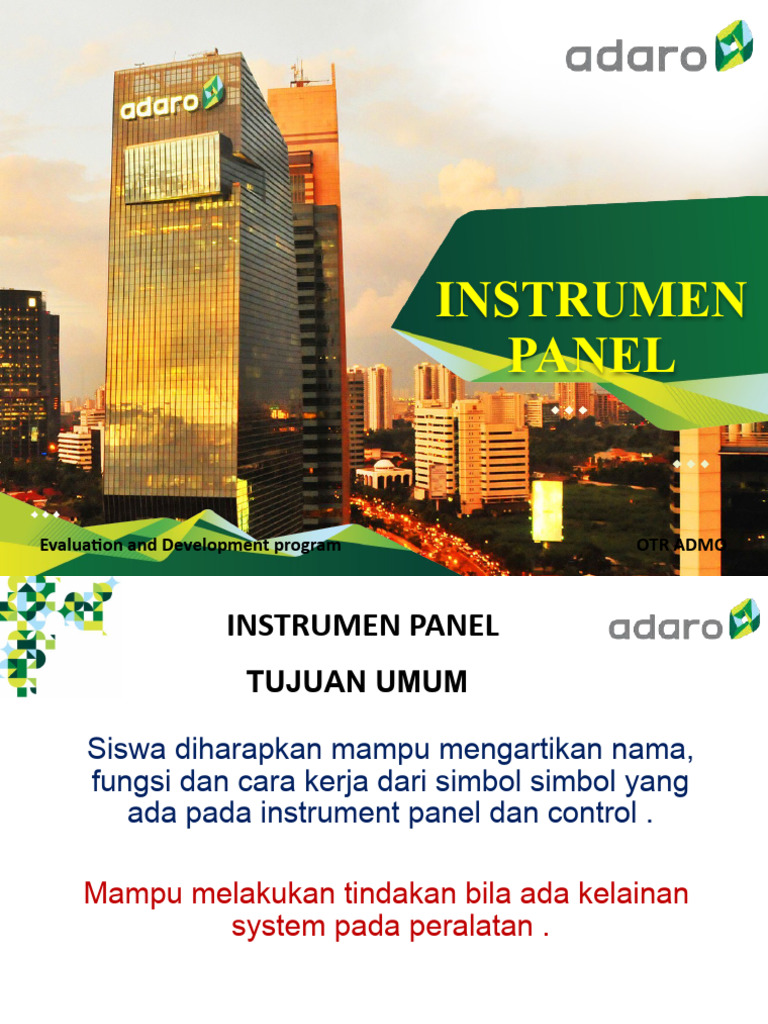 adaro

adaro

INSTRUMEN PANEL

Evaluation and Development program

OTR ADMO

INSTRUMEN PANEL

adaro

TUJUAN UMUM

Siswa diharapkan mampu mengartikan nama, fungsi dan cara kerja dari simbol simbol yang ada pada instrument panel dan control .

Mampu melakukan tindakan bila ada kelainan system pada peralatan .